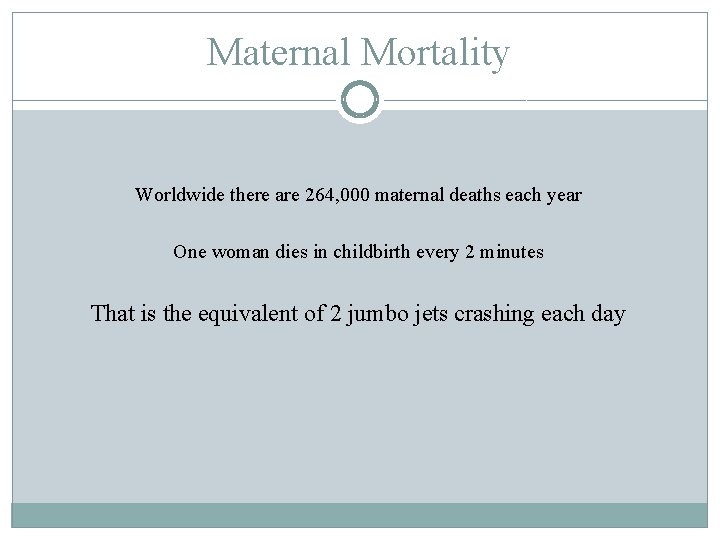 Maternal Mortality

Worldwide there are 264,000 maternal deaths each year

One woman dies in childbirth every 2 minutes

That is the equivalent of 2 jumbo jets crashing each day